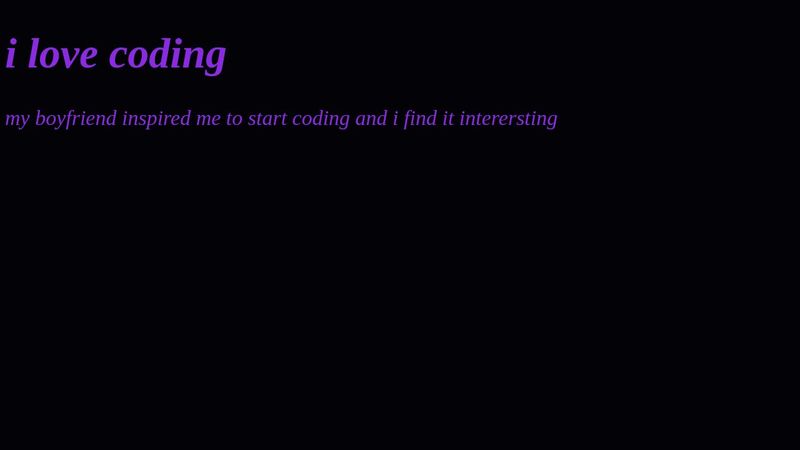 i love coding

my boyfriend inspired me to start coding and i find it interersting